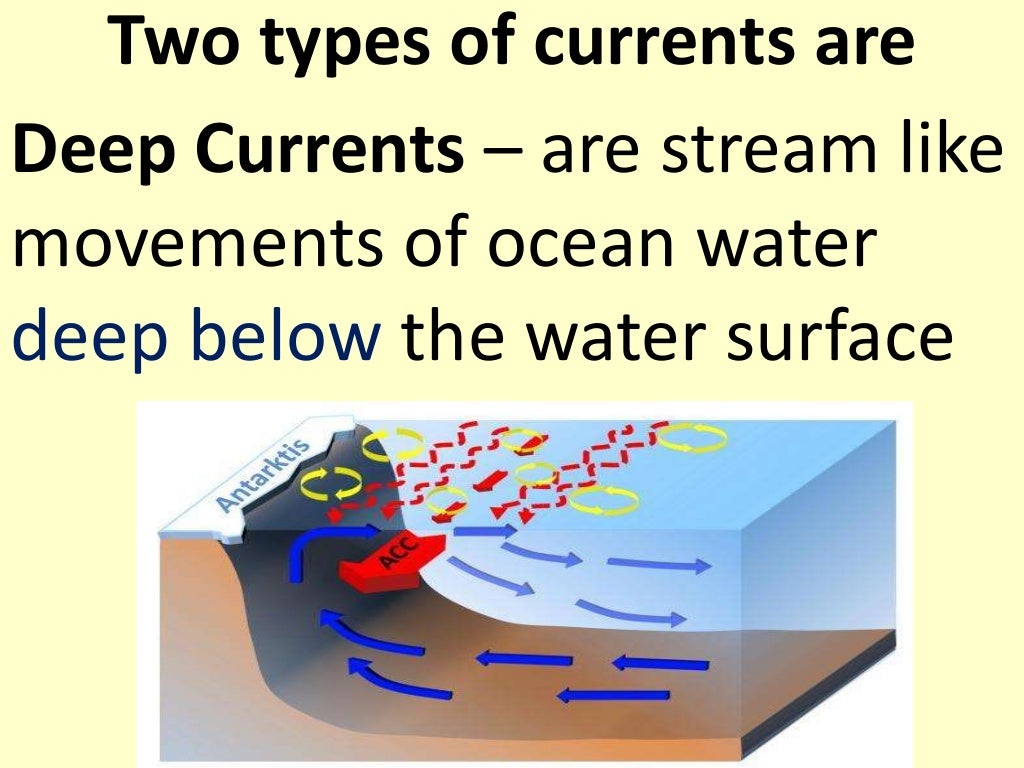 Two types of currents are

Deep Currents – are stream like movements of ocean water deep below the water surface

Antarktis

ACC